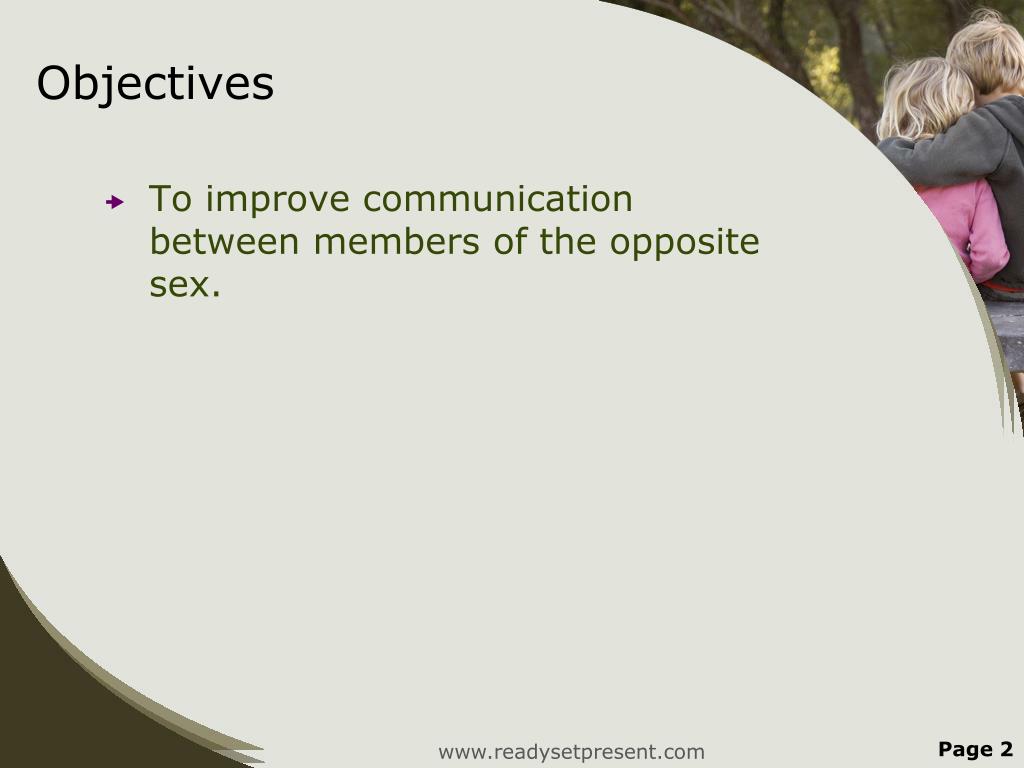 Objectives

To improve communication between members of the opposite sex.

www.readysetpresent.com

Page 2